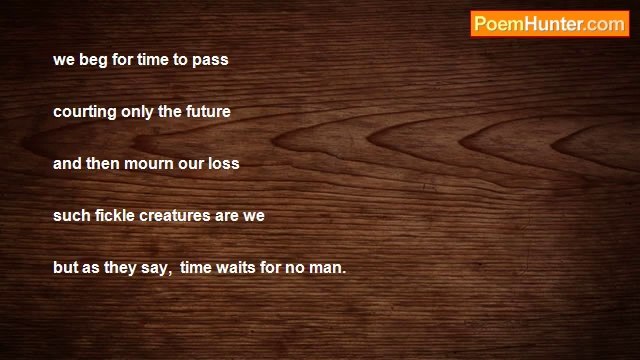 PoemHunter.com

we beg for time to pass

courting only the future

and then mourn our loss

such fickle creatures are we

but as they say,  time waits for no man.